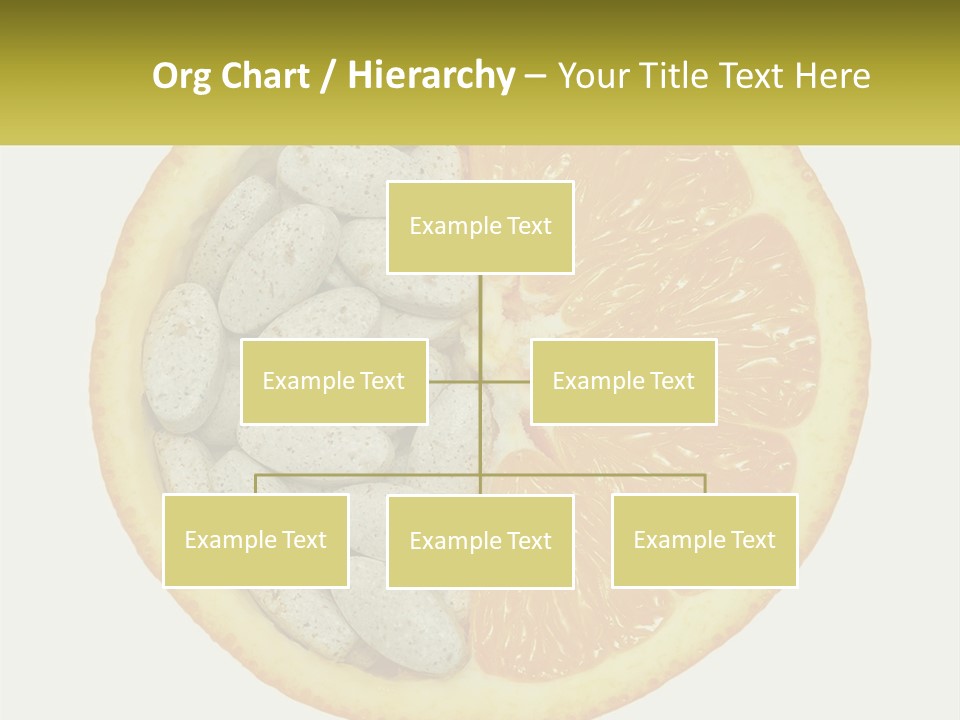 Org Chart / Hierarchy – Your Title Text Here

Example Text

Example Text

Example Text

Example Text

Example Text

Example Text